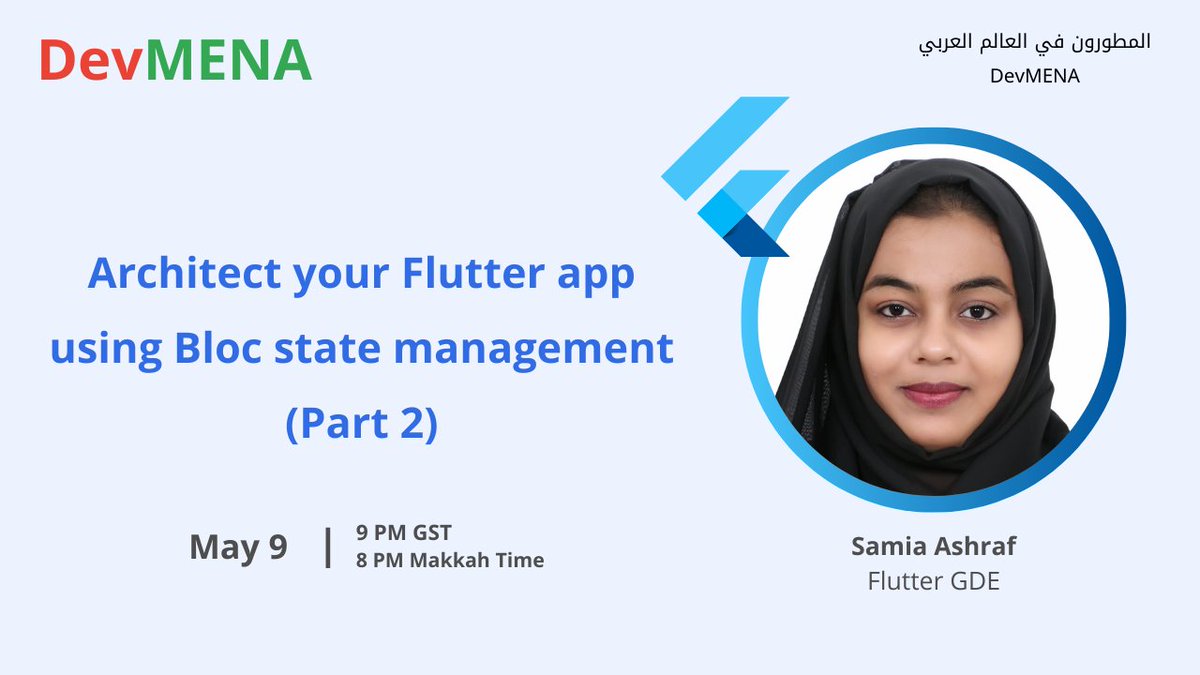 DevMENA

المطورون في العالم العربي
DevMENA

Architect your Flutter app using Bloc state management (Part 2)

May 9 | 9 PM GST
8 PM Makkah Time

Samia Ashraf
Flutter GDE